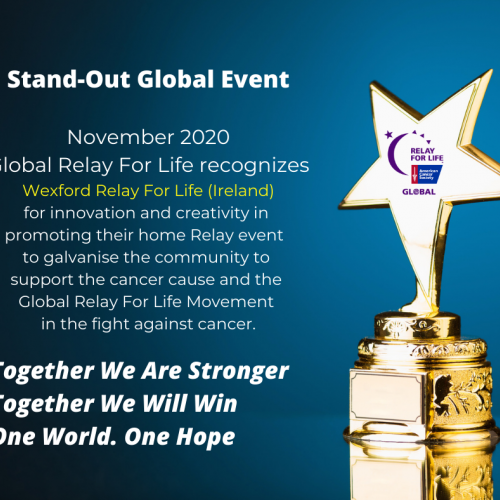 Stand-Out Global Event

November 2020
Global Relay For Life recognizes
Wexford Relay For Life (Ireland)
for innovation and creativity in promoting their home Relay event to galvanise the community to support the cancer cause and the Global Relay For Life Movement in the fight against cancer.

Together We Are Stronger
Together We Will Win
One World. One Hope

RELAY FOR LIFE
American Cancer Society
GLOBAL